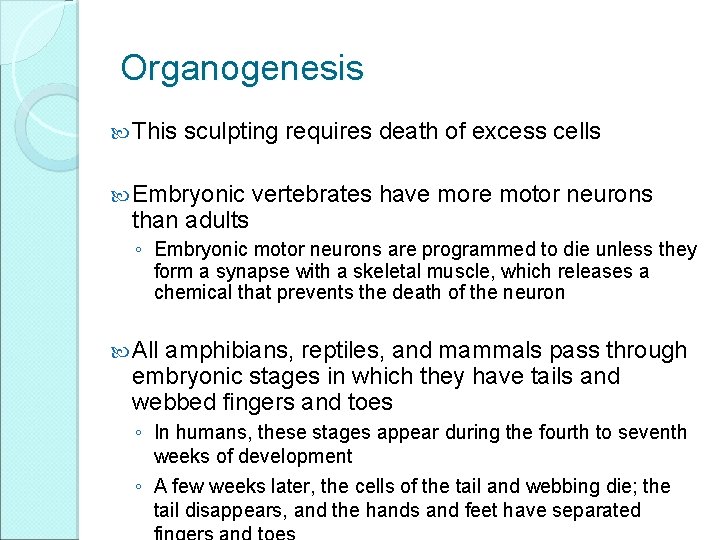 Organogenesis

This sculpting requires death of excess cells

Embryonic vertebrates have more motor neurons than adults

◦ Embryonic motor neurons are programmed to die unless they form a synapse with a skeletal muscle, which releases a chemical that prevents the death of the neuron

All amphibians, reptiles, and mammals pass through embryonic stages in which they have tails and webbed fingers and toes

◦ In humans, these stages appear during the fourth to seventh weeks of development

◦ A few weeks later, the cells of the tail and webbing die; the tail disappears, and the hands and feet have separated fingers and toes